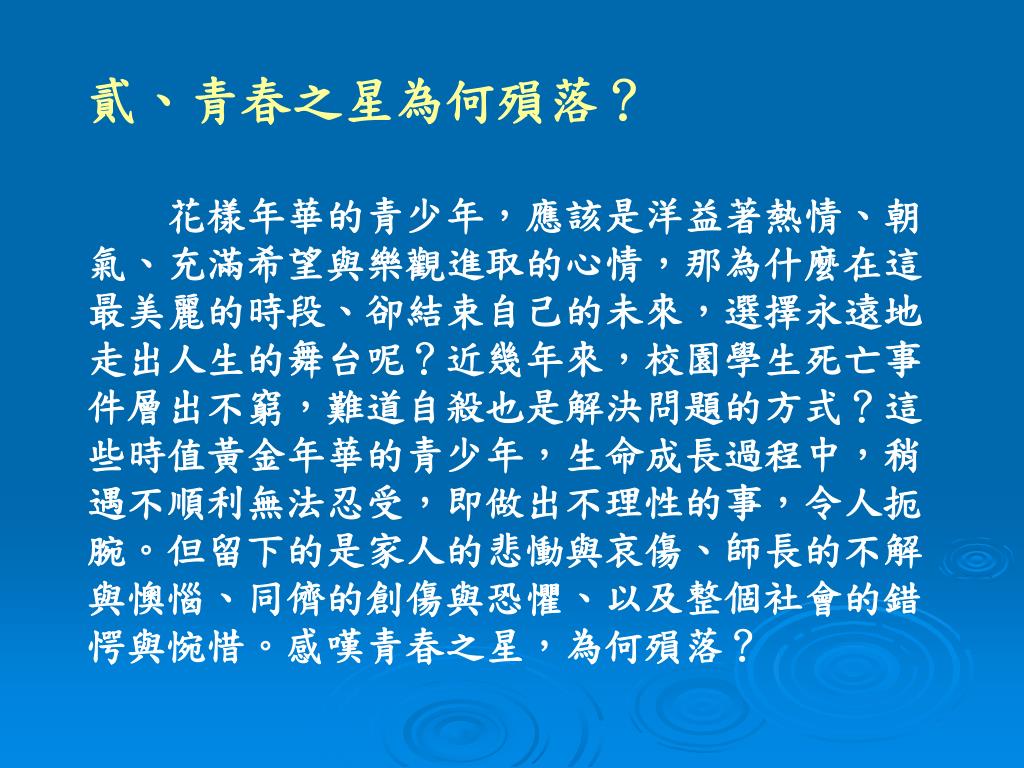 貳、青春之星為何殞落？

花樣年華的青少年，應該是洋益著熱情、朝氣、充滿希望與樂觀進取的心情，那為什麼在這最美麗的時段、卻結束自己的未來，選擇永遠地走出人生的舞台呢？近幾年來，校園學生死亡事件層出不窮，難道自殺也是解決問題的方式？這些時值黃金年華的青少年，生命成長過程中，稍遇不順利無法忍受，即做出不理性的事，令人扼腕。但留下的是家人的悲慟與哀傷、師長的不解與懊惱、同儕的創傷與恐懼、以及整個社會的錯愕與惋惜。感嘆青春之星，為何殞落？